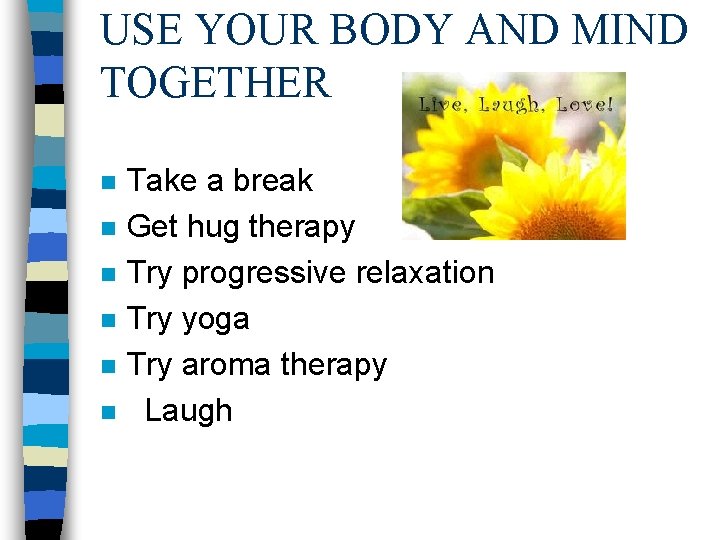 USE YOUR BODY AND MIND TOGETHER

Live, Laugh, Love!

- Take a break
- Get hug therapy
- Try progressive relaxation
- Try yoga
- Try aroma therapy
- Laugh